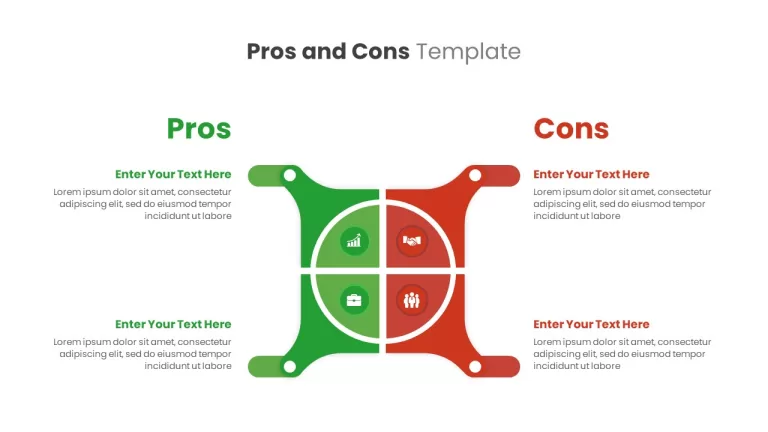 Pros and Cons Template

Pros

Enter Your Text Here
Lorem ipsum dolor sit amet, consectetur adipiscing elit, sed do eiusmod tempor incididunt ut labore

Enter Your Text Here
Lorem ipsum dolor sit amet, consectetur adipiscing elit, sed do eiusmod tempor incididunt ut labore

Cons

Enter Your Text Here
Lorem ipsum dolor sit amet, consectetur adipiscing elit, sed do eiusmod tempor incididunt ut labore

Enter Your Text Here
Lorem ipsum dolor sit amet, consectetur adipiscing elit, sed do eiusmod tempor incididunt ut labore